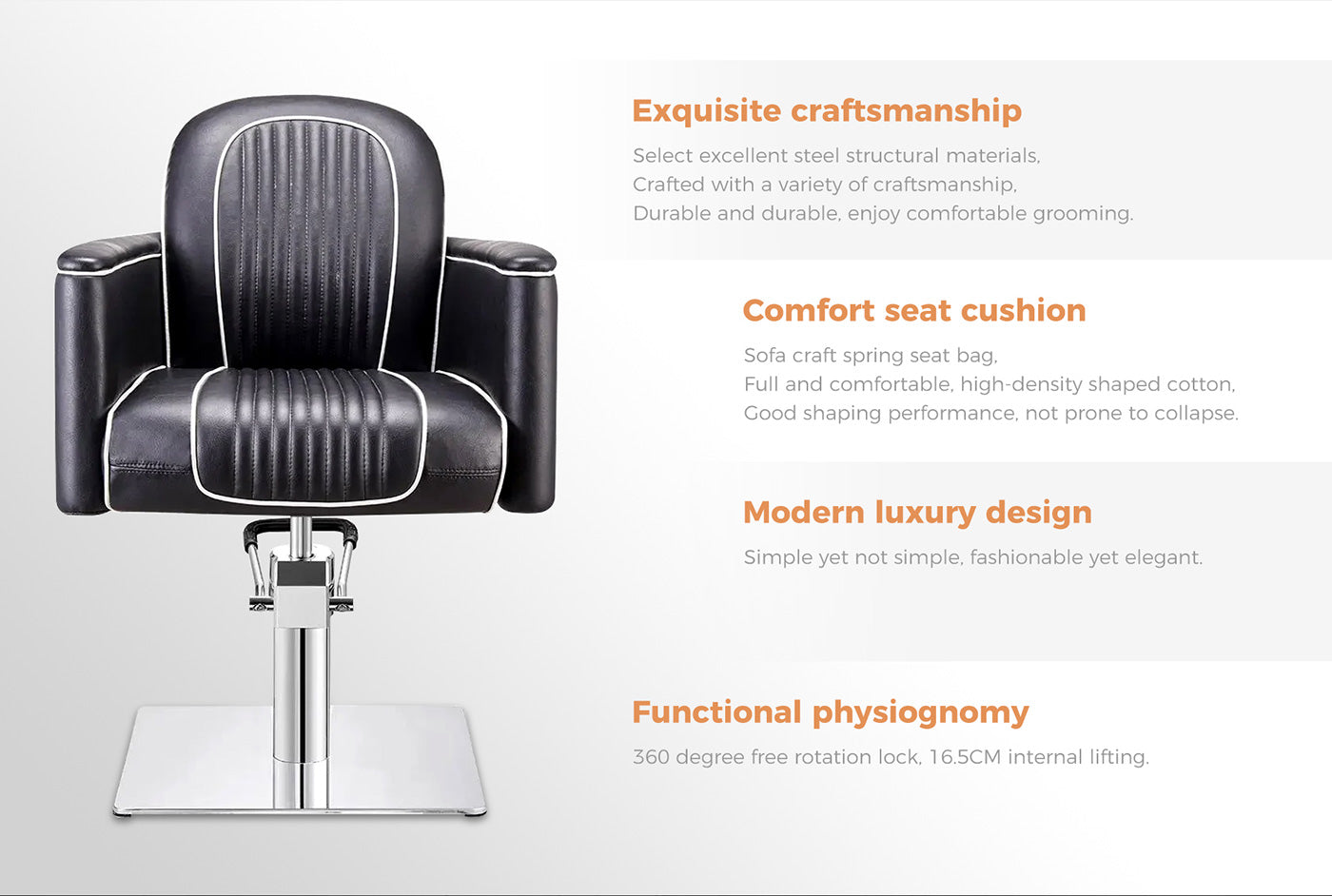 Exquisite craftsmanship

Select excellent steel structural materials,
Crafted with a variety of craftsmanship,
Durable and durable, enjoy comfortable grooming.

Comfort seat cushion

Sofa craft spring seat bag,
Full and comfortable, high-density shaped cotton,
Good shaping performance, not prone to collapse.

Modern luxury design

Simple yet not simple, fashionable yet elegant.

Functional physiognomy

360 degree free rotation lock, 16.5CM internal lifting.